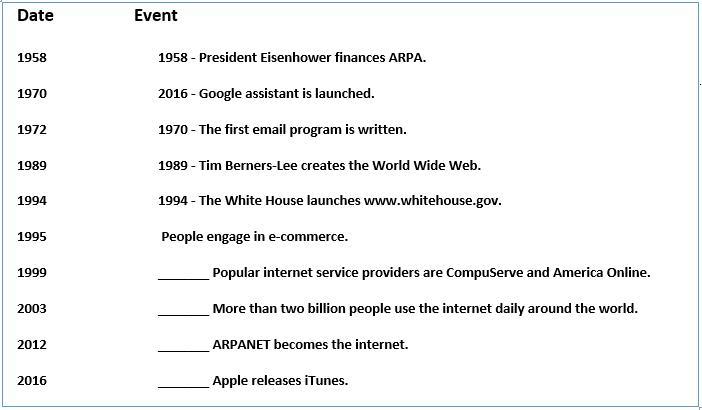 | Date | Event |
|---|---|
| 1958 | 1958 - President Eisenhower finances ARPA. |
| 1970 | 2016 - Google assistant is launched. |
| 1972 | 1970 - The first email program is written. |
| 1989 | 1989 - Tim Berners-Lee creates the World Wide Web. |
| 1994 | 1994 - The White House launches www.whitehouse.gov. |
| 1995 | People engage in e-commerce. |
| 1999 | _______ Popular internet service providers are CompuServe and America Online. |
| 2003 | _______ More than two billion people use the internet daily around the world. |
| 2012 | _______ ARPANET becomes the internet. |
| 2016 | _______ Apple releases iTunes. |